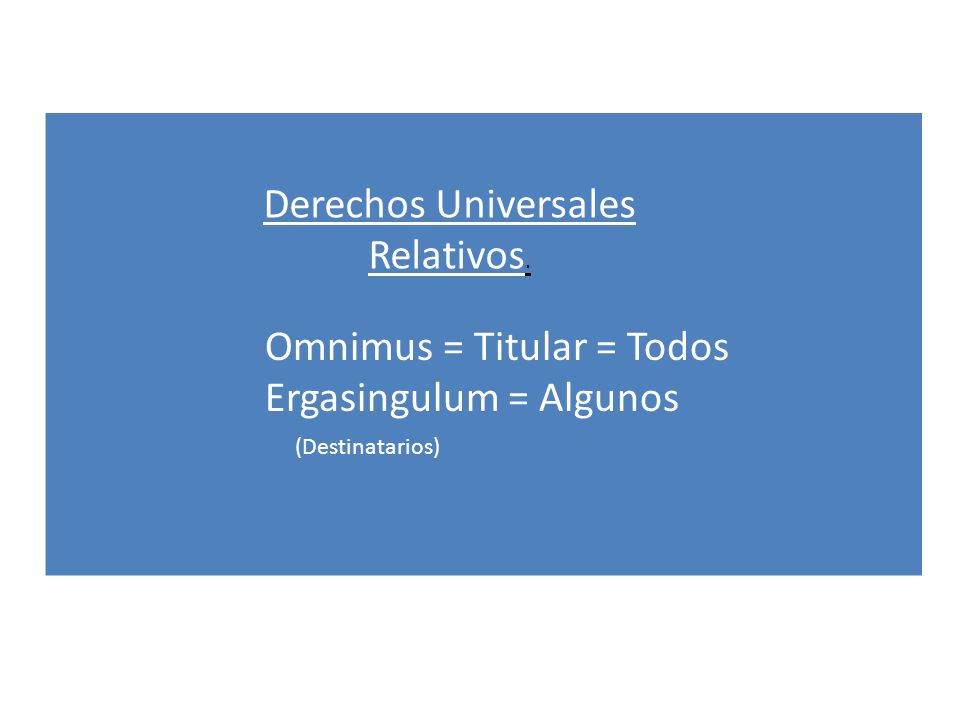 Derechos Universales
Relativos.

Omnimus = Titular = Todos
Ergasingulum = Algunos
(Destinatarios)